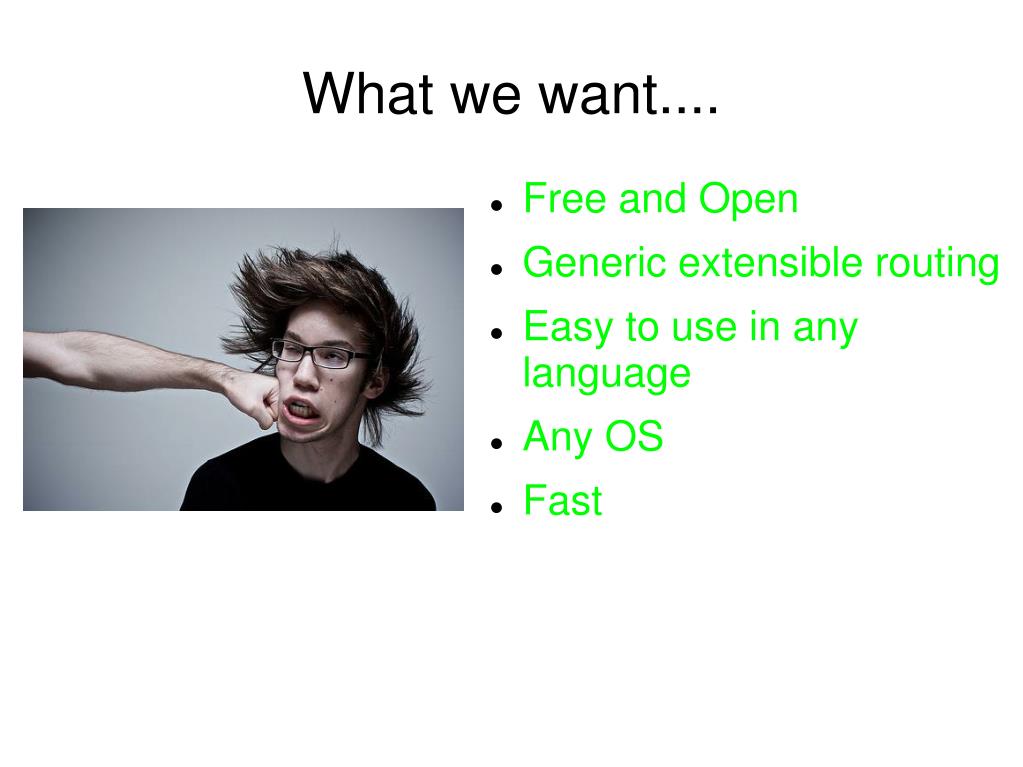 What we want....

- Free and Open
- Generic extensible routing
- Easy to use in any language
- Any OS
- Fast